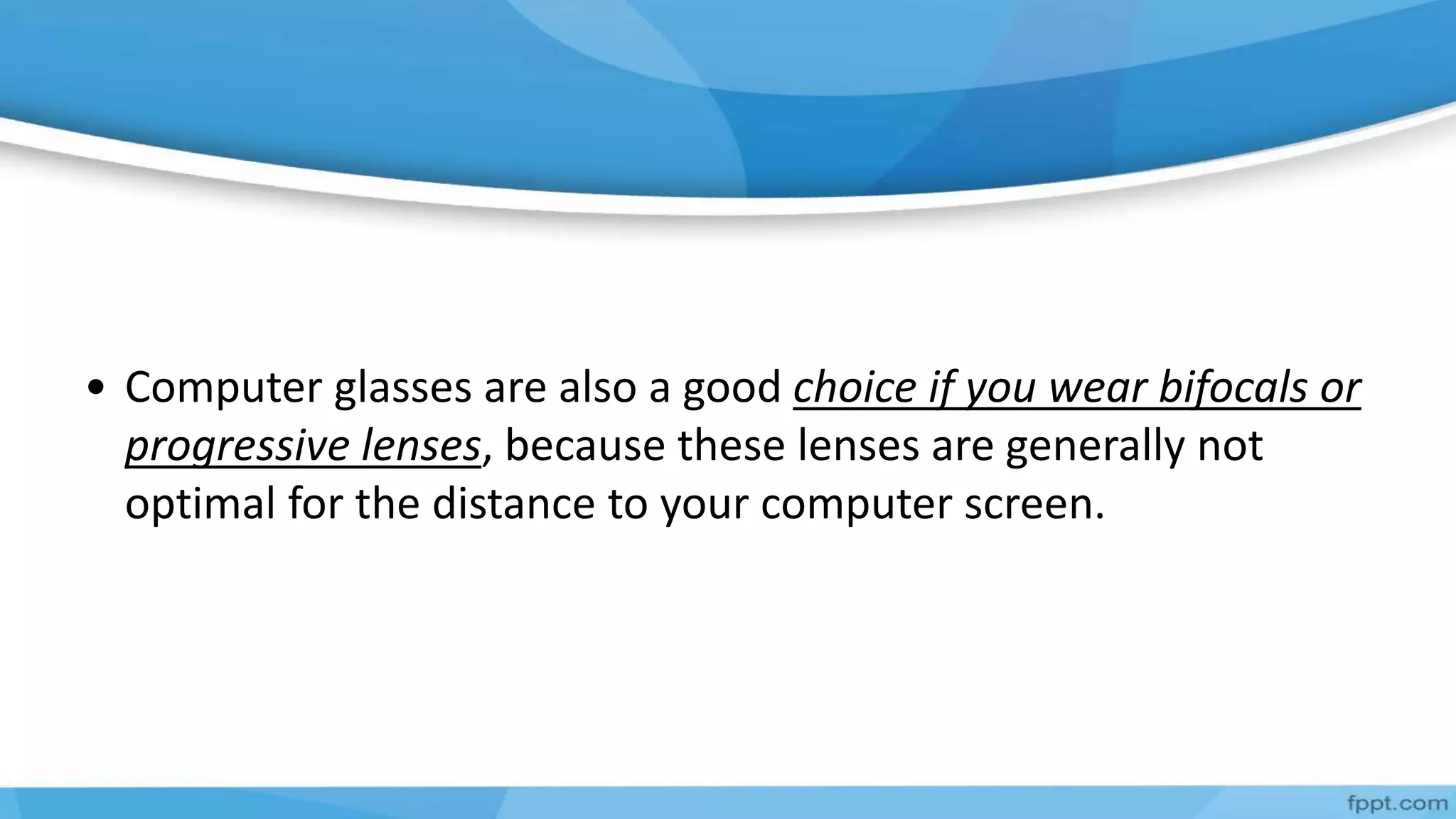 • Computer glasses are also a good choice if you wear bifocals or progressive lenses, because these lenses are generally not optimal for the distance to your computer screen.

fppt.com